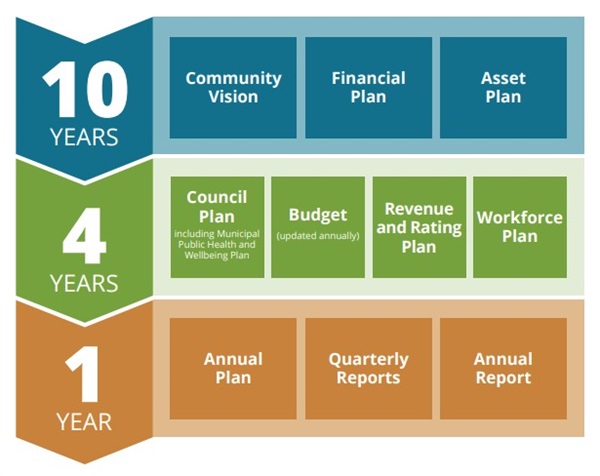 10
YEARS

Community Vision

Financial Plan

Asset Plan

4
YEARS

Council Plan
including Municipal Public Health and Wellbeing Plan

Budget
(updated annually)

Revenue and Rating Plan

Workforce Plan

1
YEAR

Annual Plan

Quarterly Reports

Annual Report